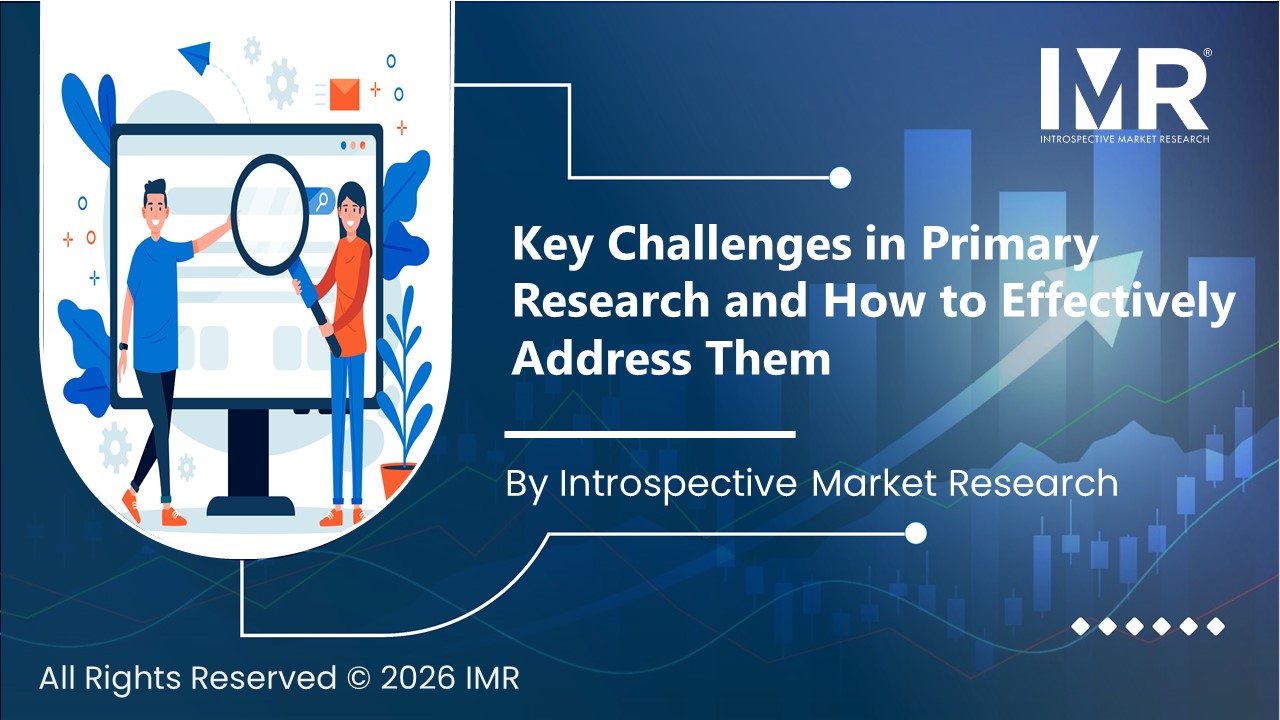 IMR®
INTROSPECTIVE MARKET RESEARCH

Key Challenges in Primary Research and How to Effectively Address Them

By Introspective Market Research

All Rights Reserved © 2026 IMR